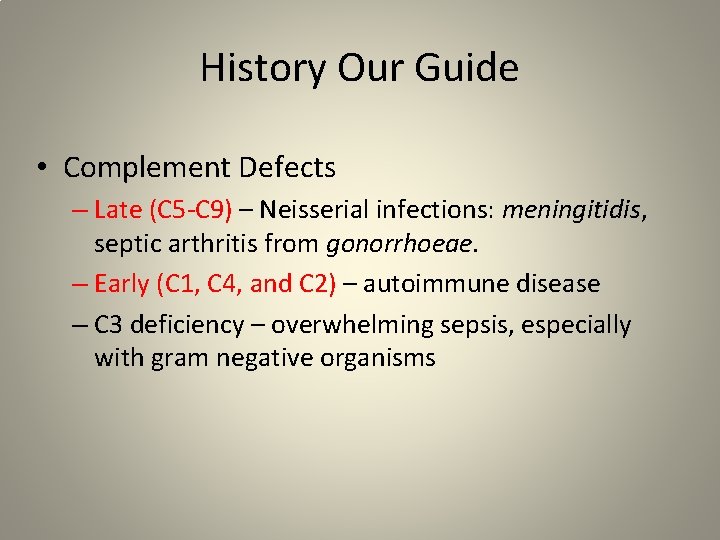 History Our Guide

• Complement Defects
– Late (C5-C9) – Neisserial infections: meningitidis, septic arthritis from gonorrhoeae.
– Early (C1, C4, and C2) – autoimmune disease
– C3 deficiency – overwhelming sepsis, especially with gram negative organisms